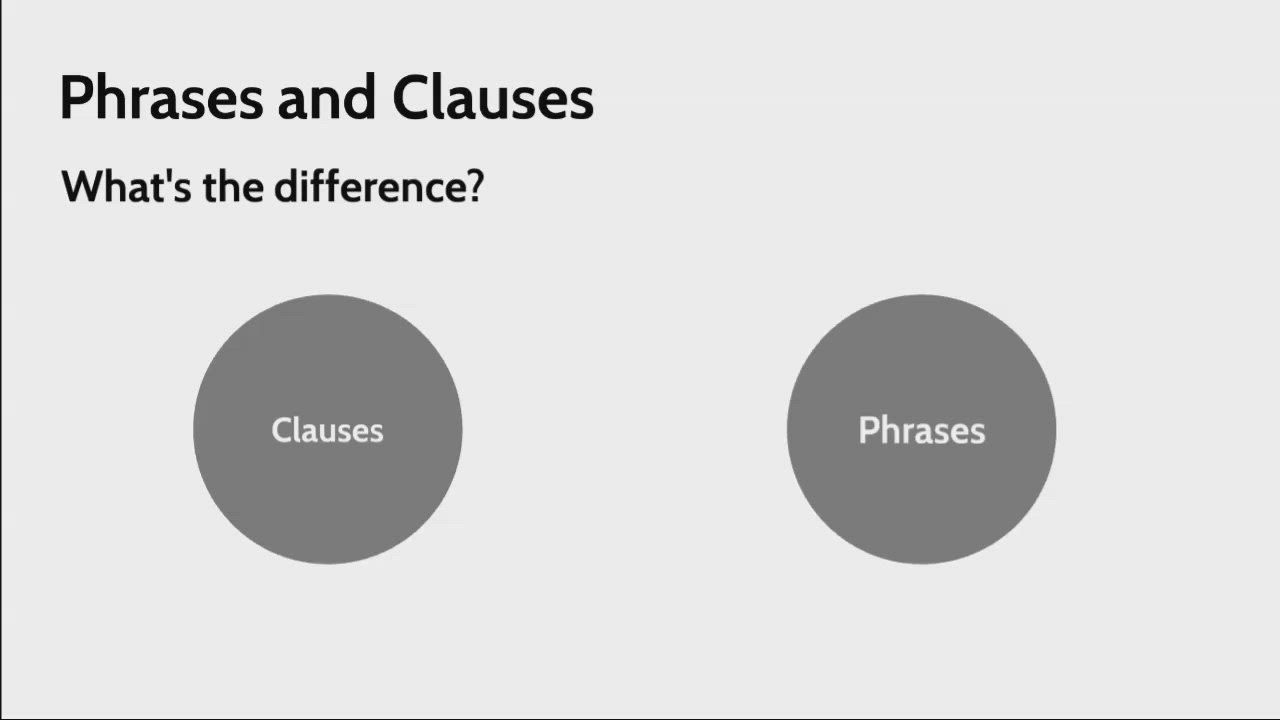 Phrases and Clauses

What's the difference?

Clauses

Phrases